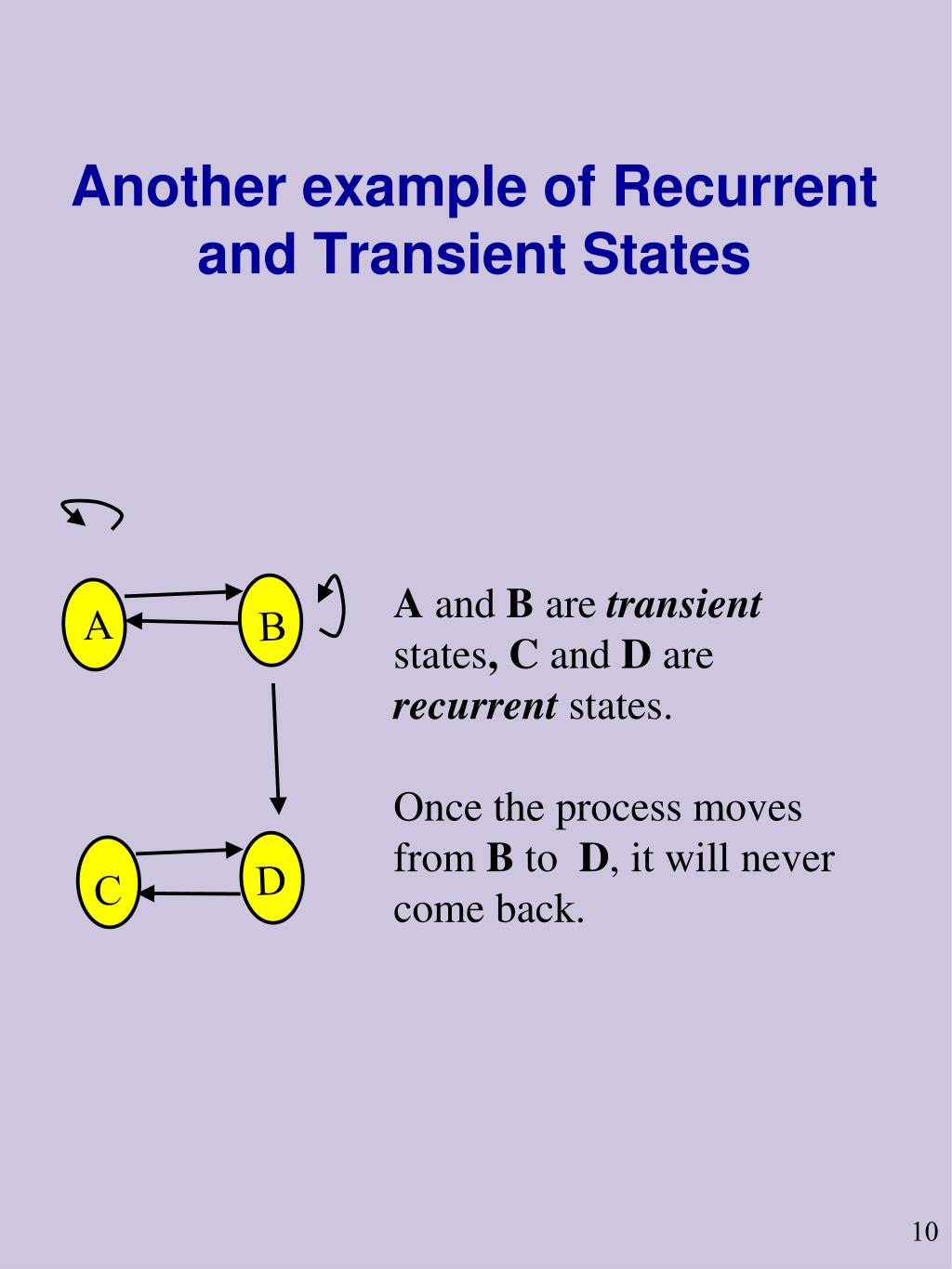 Another example of Recurrent and Transient States

A

B

C

D

A and B are transient states, C and D are recurrent states.

Once the process moves from B to D, it will never come back.

10